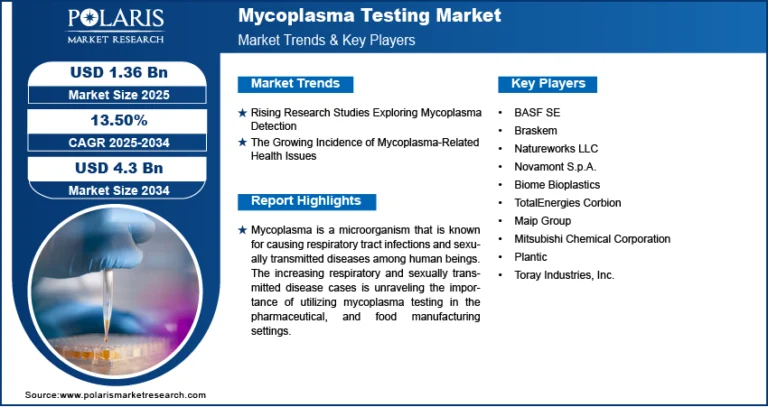 POLARIS
MARKET RESEARCH

Mycoplasma Testing Market
Market Trends & Key Players

USD 1.36 Bn
Market Size 2025

13.50%
CAGR 2025-2034

USD 4.3 Bn
Market Size 2034

Market Trends

★ Rising Research Studies Exploring Mycoplasma Detection
★ The Growing Incidence of Mycoplasma-Related Health Issues

Report Highlights

★ Mycoplasma is a microorganism that is known for causing respiratory tract infections and sexually transmitted diseases among human beings. The increasing respiratory and sexually transmitted disease cases is unraveling the importance of utilizing mycoplasma testing in the pharmaceutical, and food manufacturing settings.

Key Players

• BASF SE
• Braskem
• Natureworks LLC
• Novamont S.p.A.
• Biome Bioplastics
• TotalEnergies Corbion
• Maip Group
• Mitsubishi Chemical Corporation
• Plantic
• Toray Industries, Inc.

Source:www.polarismarketresearch.com